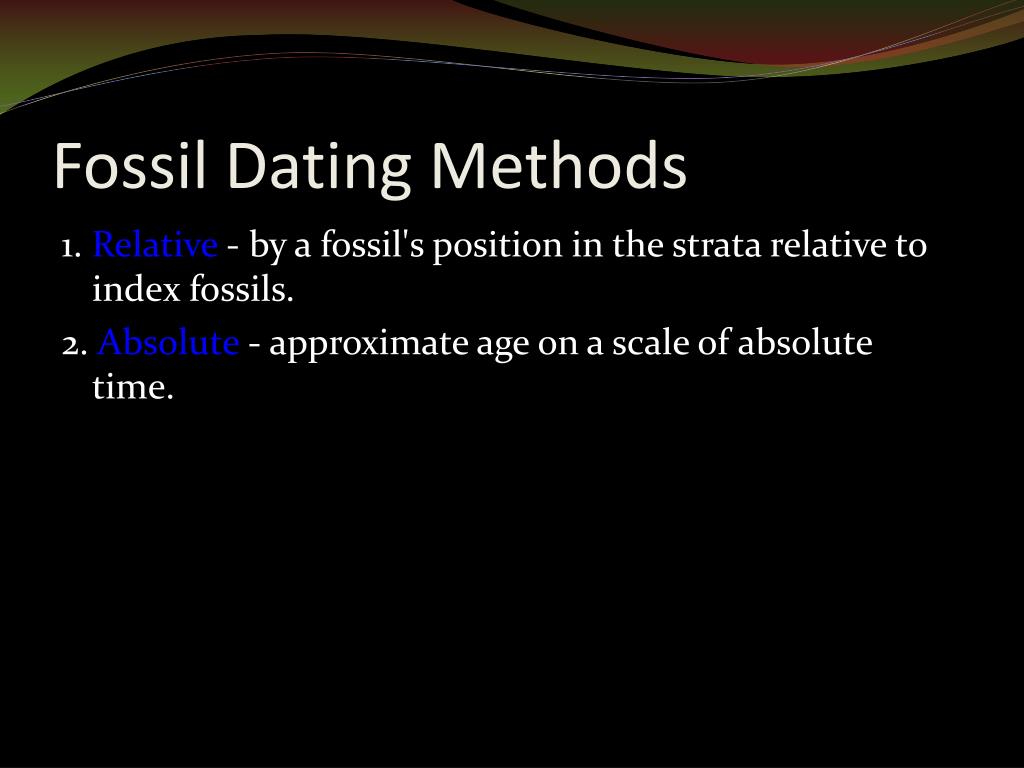 Fossil Dating Methods

1. Relative - by a fossil's position in the strata relative to index fossils.

2. Absolute - approximate age on a scale of absolute time.